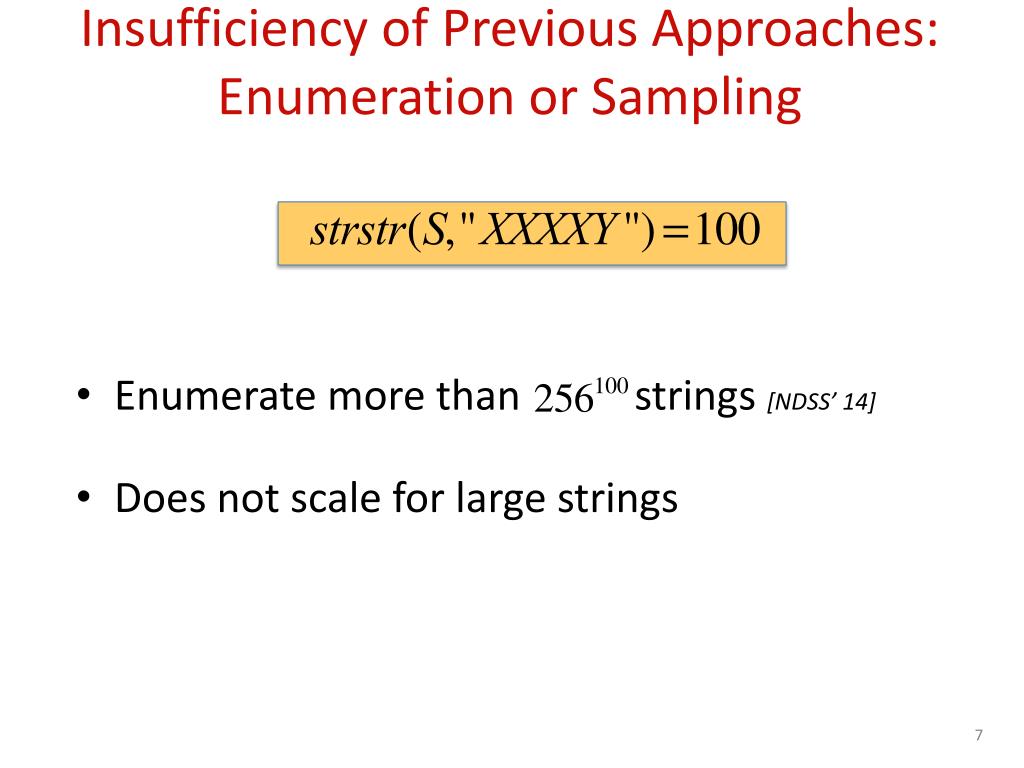 Insufficiency of Previous Approaches: Enumeration or Sampling

$strstr(S,"XXXXY")=100$

• Enumerate more than $256^{100}$ strings [NDSS' 14]

• Does not scale for large strings

7